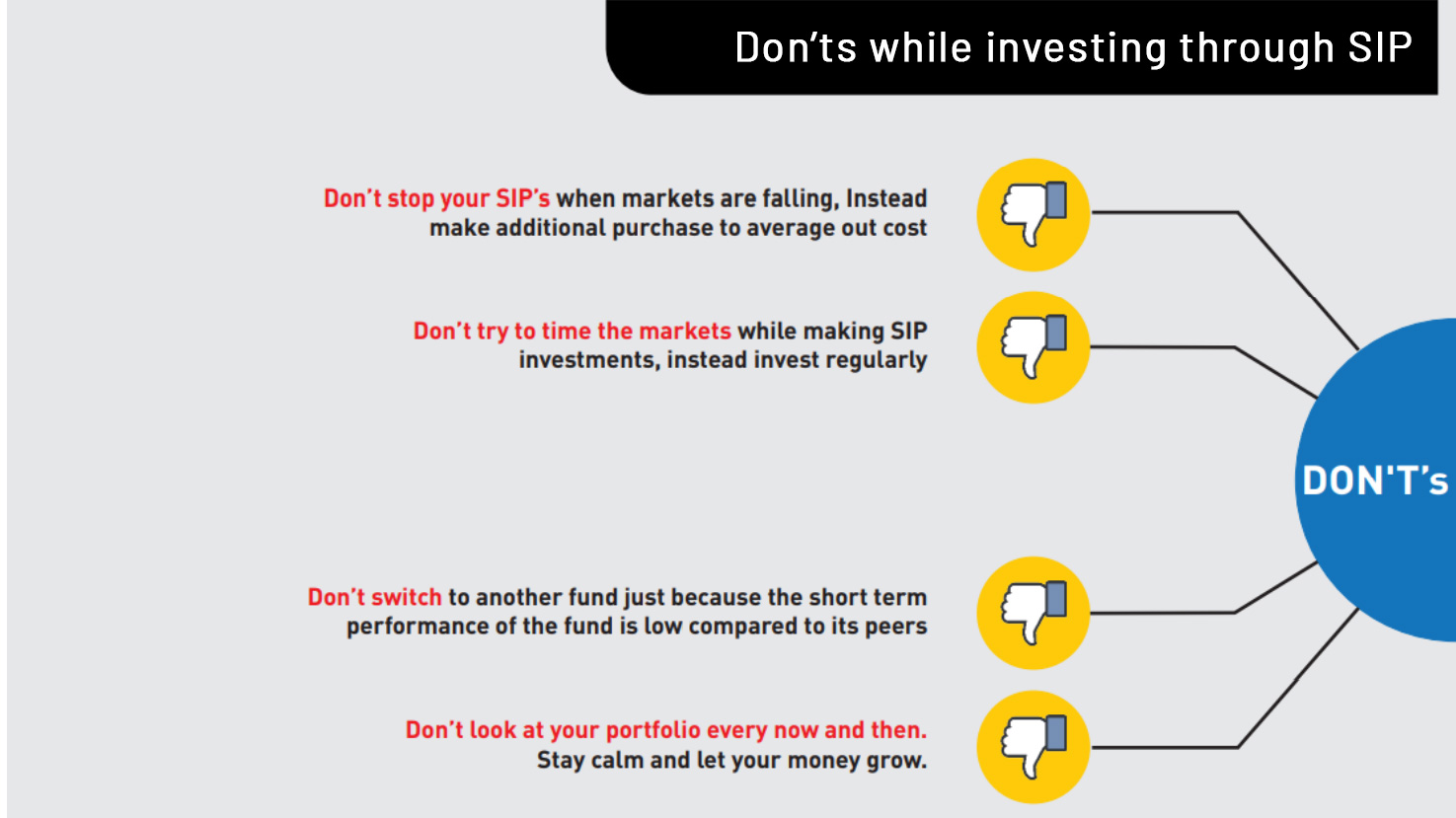 Don'ts while investing through SIP

Don't stop your SIP's when markets are falling, Instead make additional purchase to average out cost

Don't try to time the markets while making SIP investments, instead invest regularly

DON'T's

Don't switch to another fund just because the short term performance of the fund is low compared to its peers

Don't look at your portfolio every now and then. Stay calm and let your money grow.